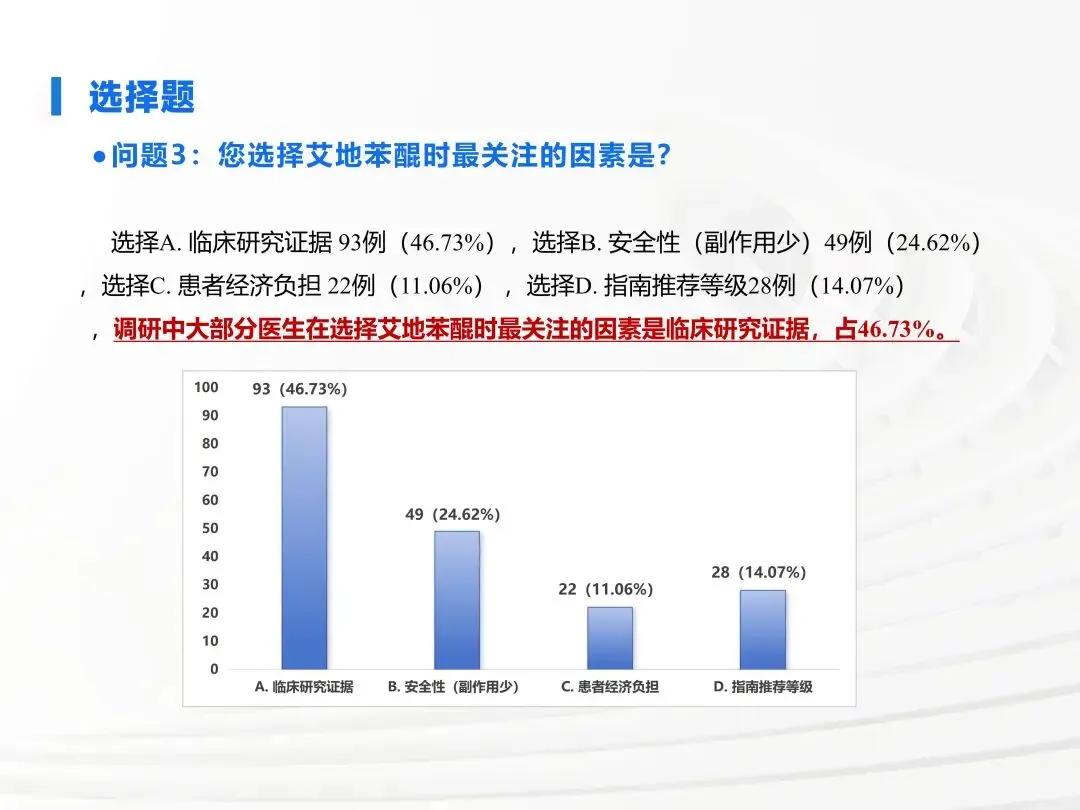 选择题

●问题3：您选择艾地苯醌时最关注的因素是？

选择A. 临床研究证据 93例（46.73%），选择B. 安全性（副作用少）49例（24.62%），选择C. 患者经济负担 22例（11.06%），选择D. 指南推荐等级28例（14.07%），调研中大部分医生在选择艾地苯醌时最关注的因素是临床研究证据，占46.73%。

100
90
80
70
60
50
40
30
20
10
0

93（46.73%）
49（24.62%）
22（11.06%）
28（14.07%）

A. 临床研究证据
B. 安全性（副作用少）
C. 患者经济负担
D. 指南推荐等级